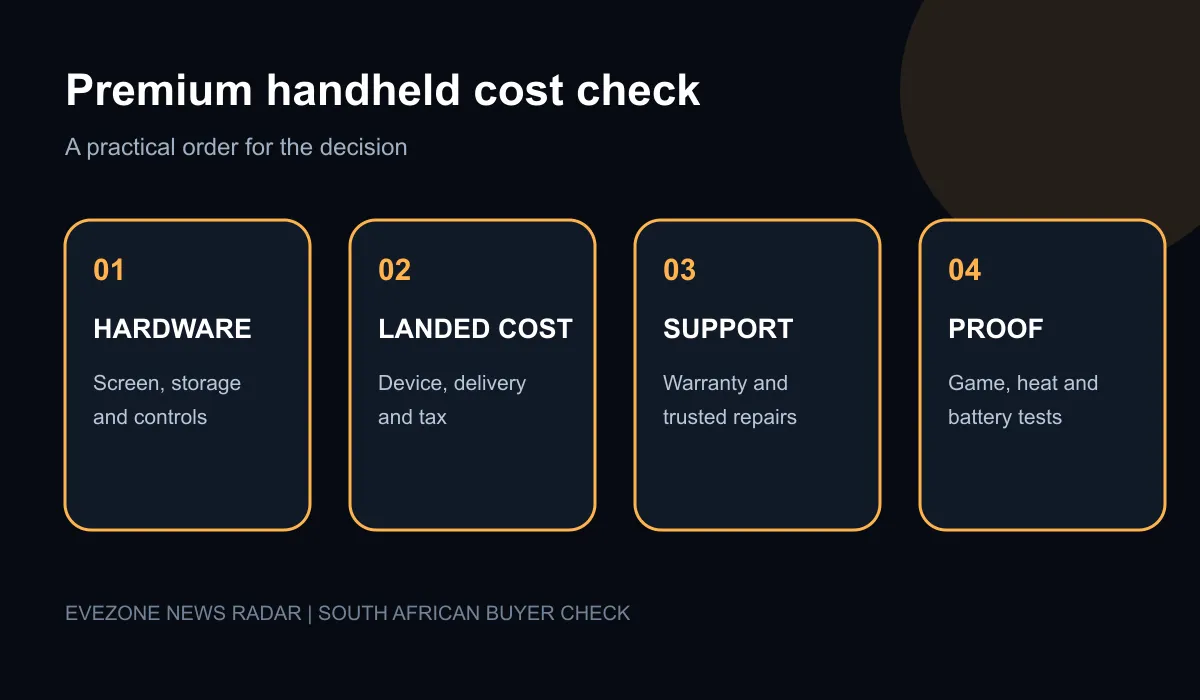 Premium handheld cost check

A practical order for the decision

01

HARDWARE

Screen, storage and controls

02

LANDED COST

Device, delivery and tax

03

SUPPORT

Warranty and trusted repairs

04

PROOF

Game, heat and battery tests

EVEZONE NEWS RADAR | SOUTH AFRICAN BUYER CHECK